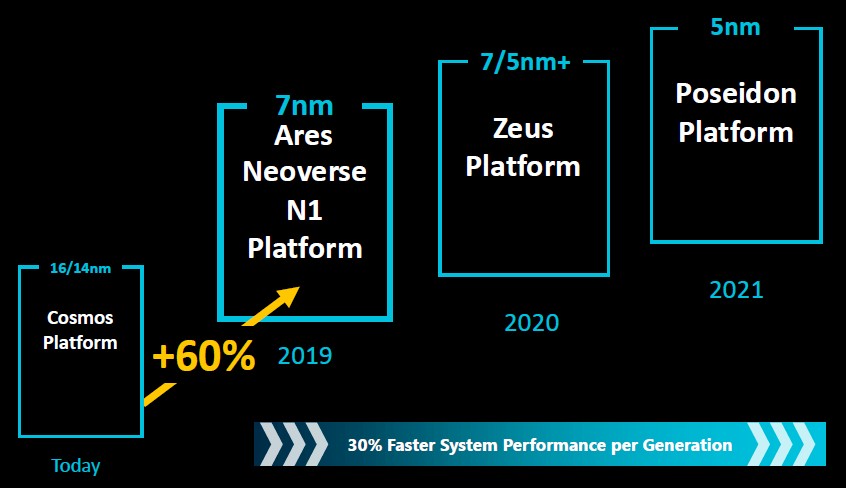 16/14nm

Cosmos Platform

Today

+60%

7nm

Ares Neoverse N1 Platform

2019

7/5nm+

Zeus Platform

2020

5nm

Poseidon Platform

2021

30% Faster System Performance per Generation